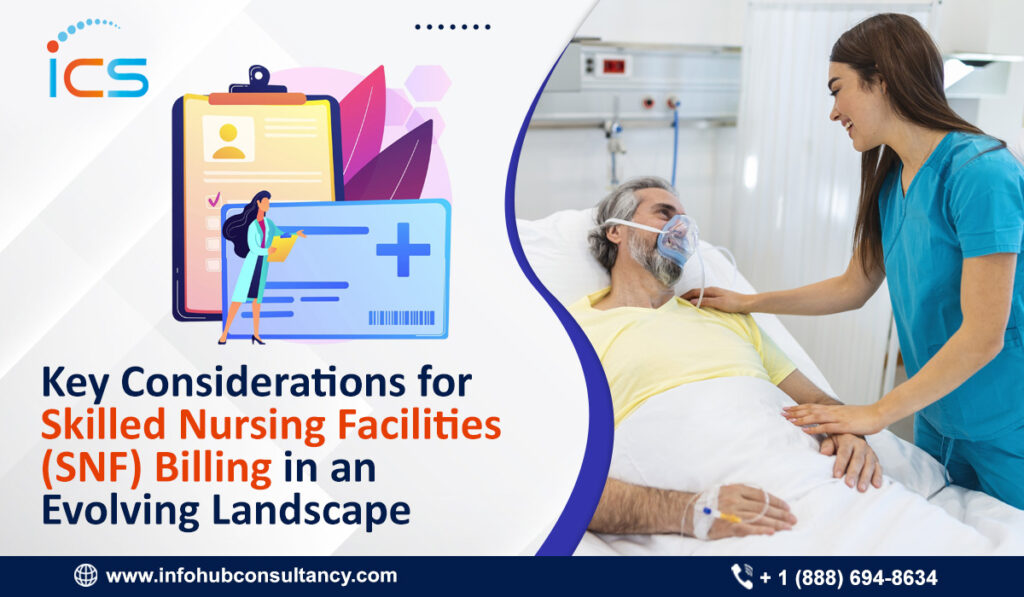 ICS

Key Considerations for Skilled Nursing Facilities (SNF) Billing in an Evolving Landscape

www.infohubconsultancy.com

+ 1 (888) 694-8634